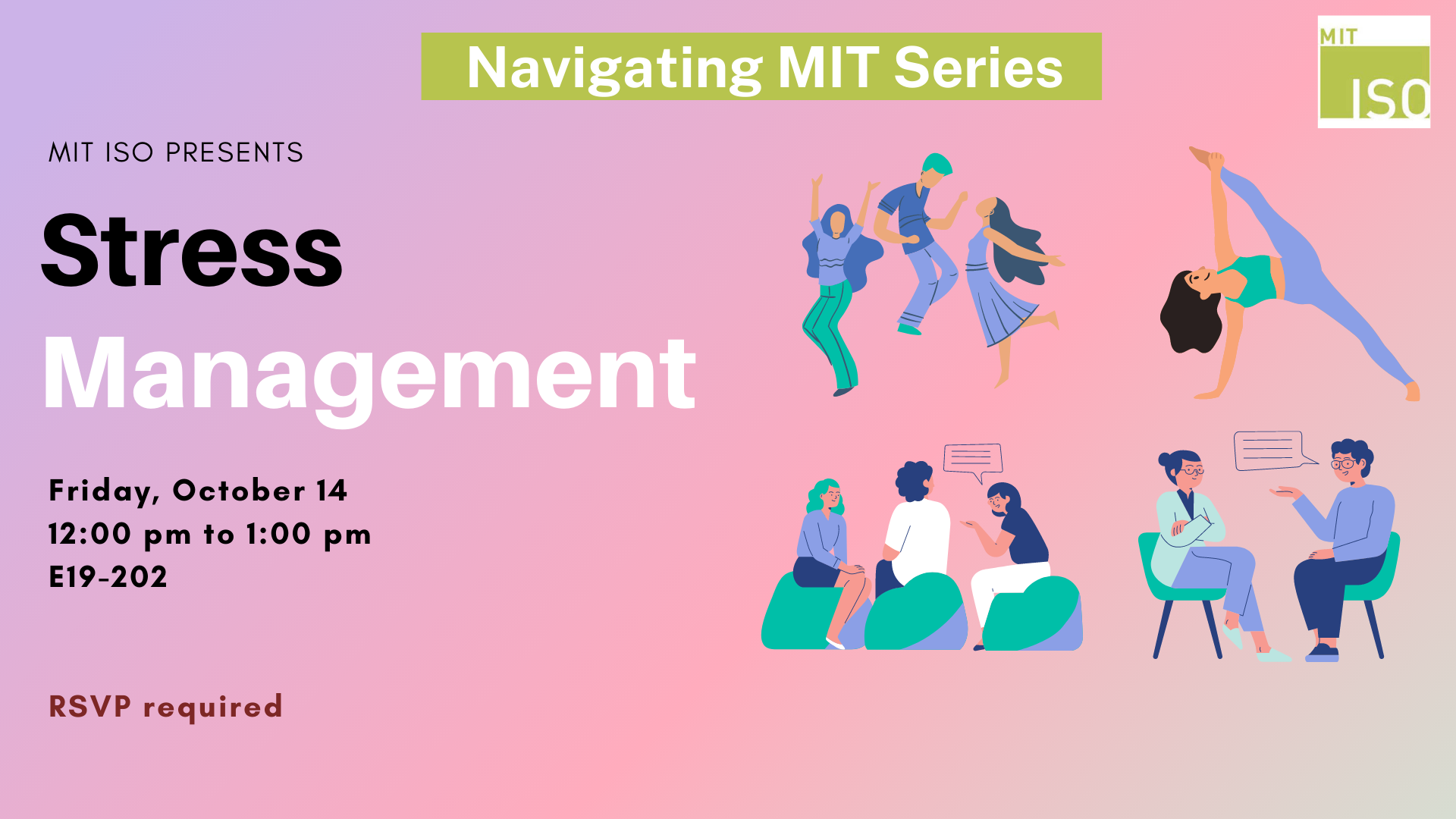 Navigating MIT Series

MIT ISO

MIT ISO PRESENTS

Stress Management

Friday, October 14
12:00 pm to 1:00 pm
E19-202

RSVP required